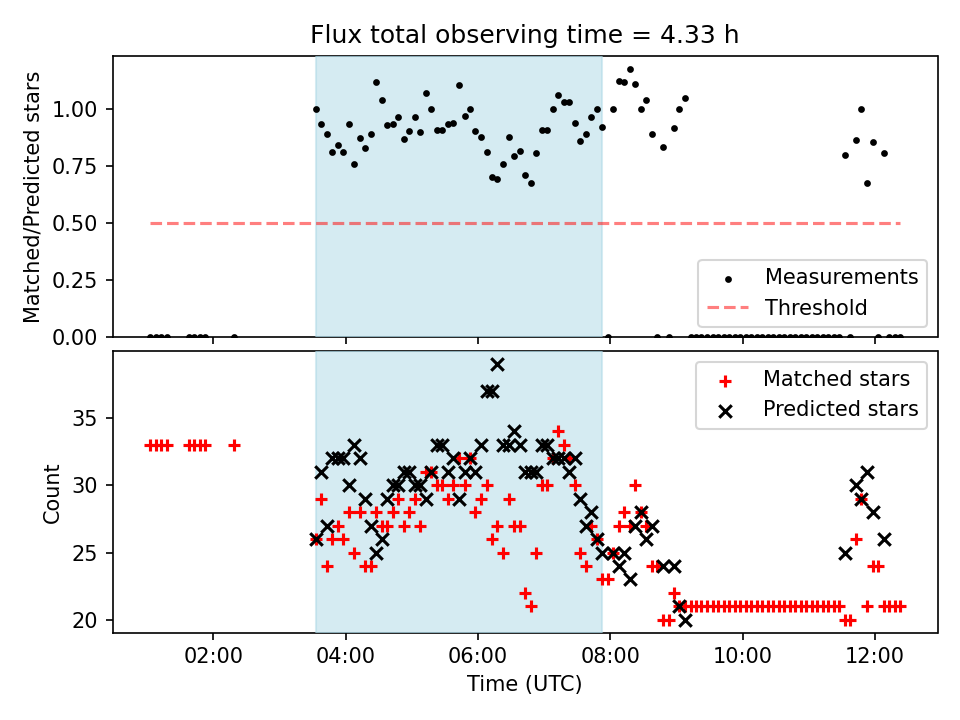 Flux total observing time = 4.33 h

Matched/Predicted stars

1.00
0.75
0.50
0.25
0.00

Measurements
Threshold

Count

35
30
25
20

Matched stars
Predicted stars

02:00
04:00
06:00
08:00
10:00
12:00

Time (UTC)